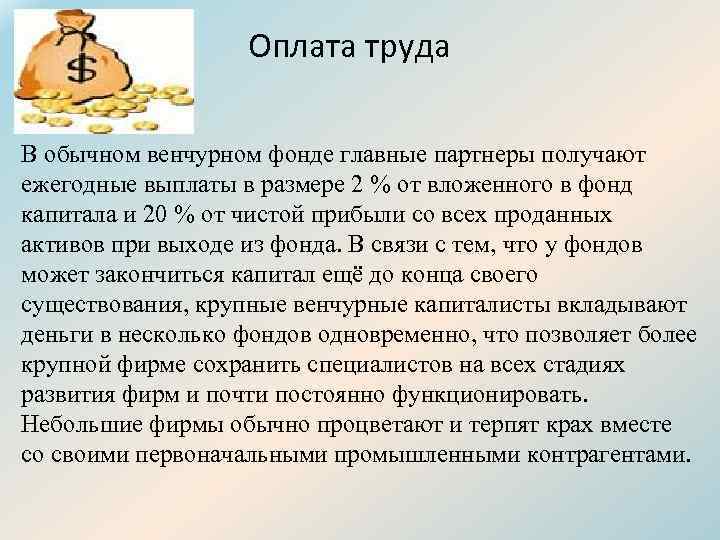 $

Оплата труда

В обычном венчурном фонде главные партнеры получают ежегодные выплаты в размере 2 % от вложенного в фонд капитала и 20 % от чистой прибыли со всех проданных активов при выходе из фонда. В связи с тем, что у фондов может закончиться капитал ещё до конца своего существования, крупные венчурные капиталисты вкладывают деньги в несколько фондов одновременно, что позволяет более крупной фирме сохранить специалистов на всех стадиях развития фирм и почти постоянно функционировать. Небольшие фирмы обычно процветают и терпят крах вместе со своими первоначальными промышленными контрагентами.